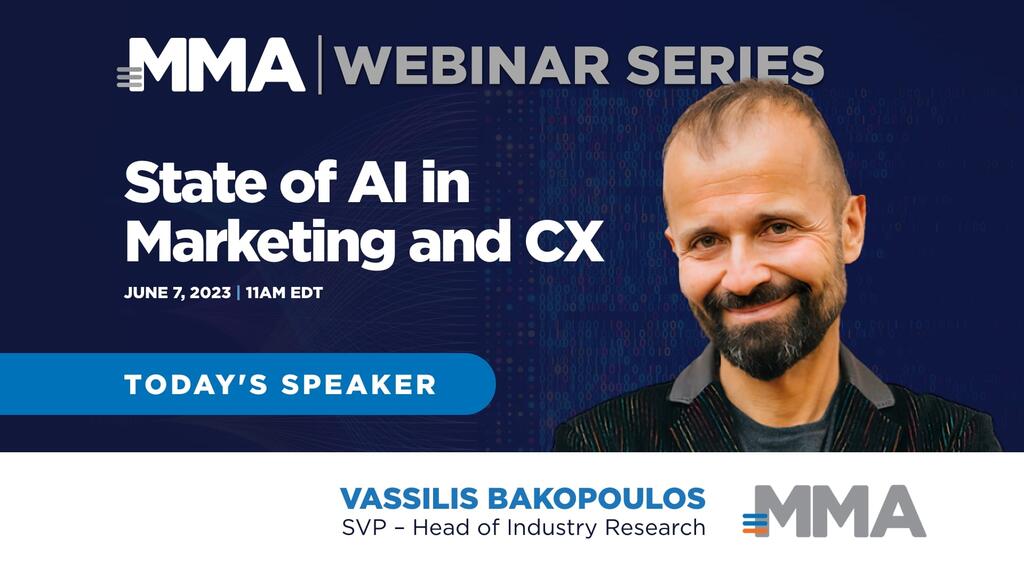 MMA | WEBINAR SERIES

State of AI in Marketing and CX

JUNE 7, 2023 | 11AM EDT

TODAY'S SPEAKER

VASSILIS BAKOPOULOS
SVP – Head of Industry Research

MMA